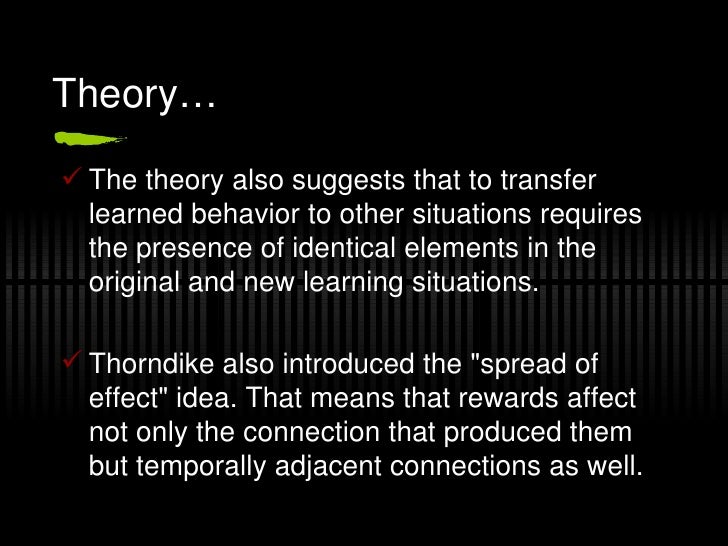 Theory…

✓ The theory also suggests that to transfer learned behavior to other situations requires the presence of identical elements in the original and new learning situations.

✓ Thorndike also introduced the "spread of effect" idea. That means that rewards affect not only the connection that produced them but temporally adjacent connections as well.